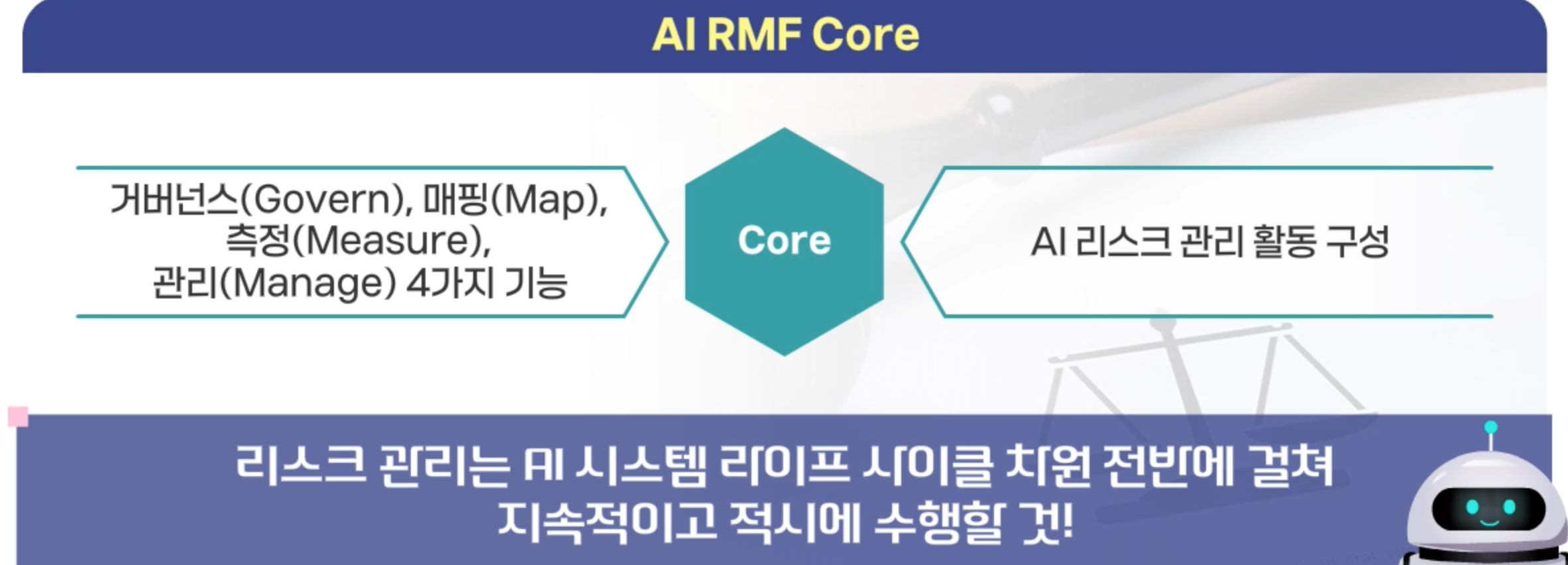 AI RMF Core

거버넌스(Govern), 매핑(Map), 측정(Measure), 관리(Manage) 4가지 기능

Core

AI 리스크 관리 활동 구성

리스크 관리는 AI 시스템 라이프 사이클 차원 전반에 걸쳐 지속적이고 적시에 수행할 것!